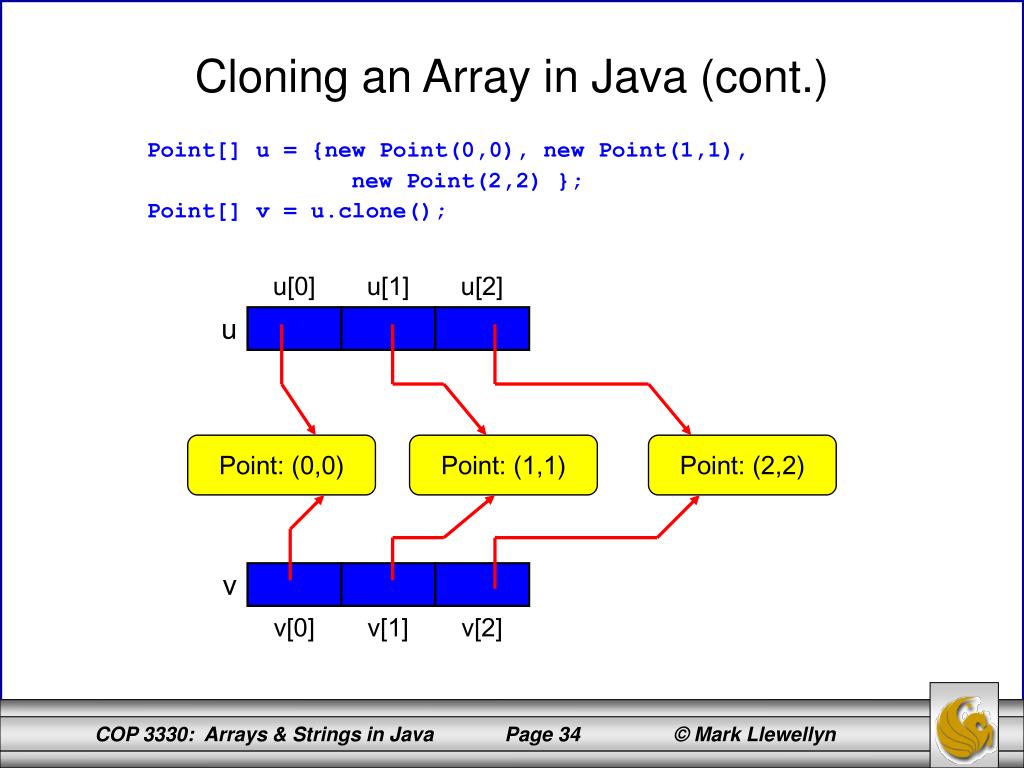 Cloning an Array in Java (cont.)

Point[] u = {new Point(0,0), new Point(1,1),
                new Point(2,2) };
Point[] v = u.clone();

u[0] u[1] u[2]

u

Point: (0,0)

Point: (1,1)

Point: (2,2)

v

v[0] v[1] v[2]

COP 3330: Arrays & Strings in Java Page 34 © Mark Llewellyn